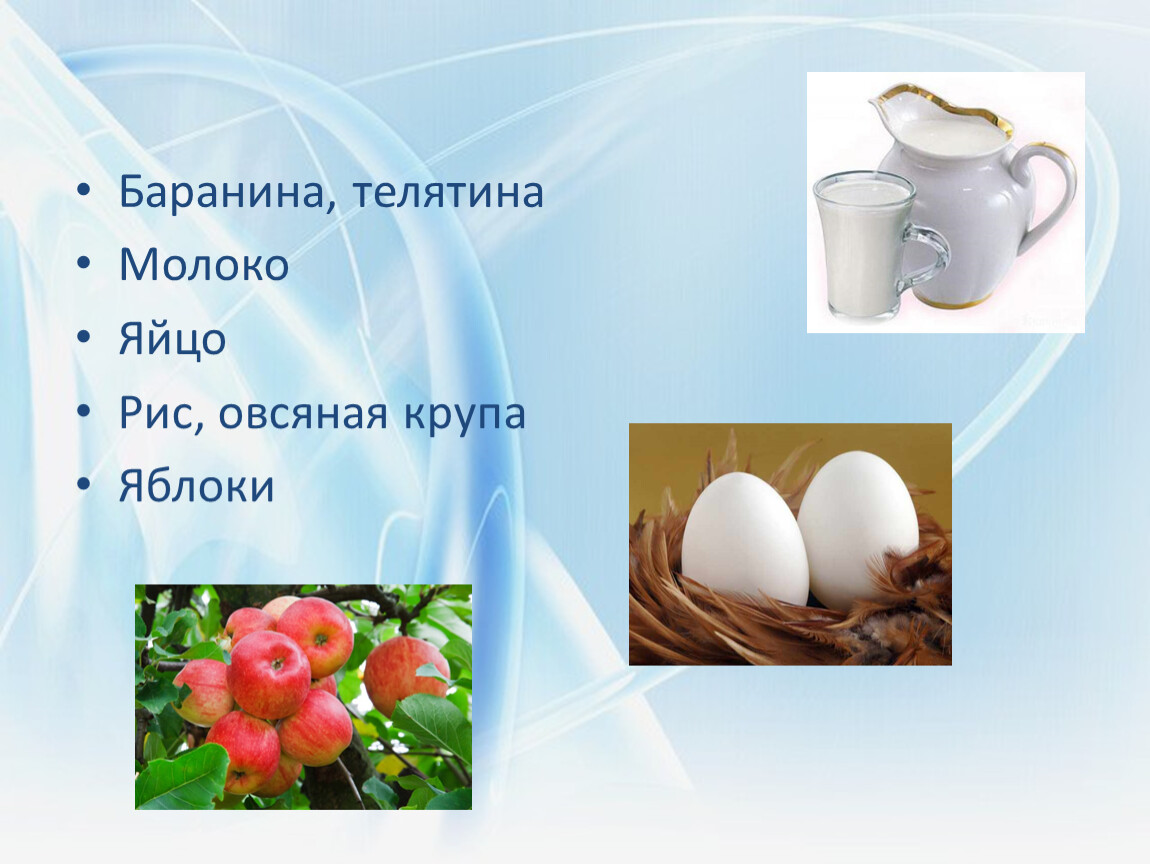 • Баранина, телятина
• Молоко
• Яйцо
• Рис, овсяная крупа
• Яблоки